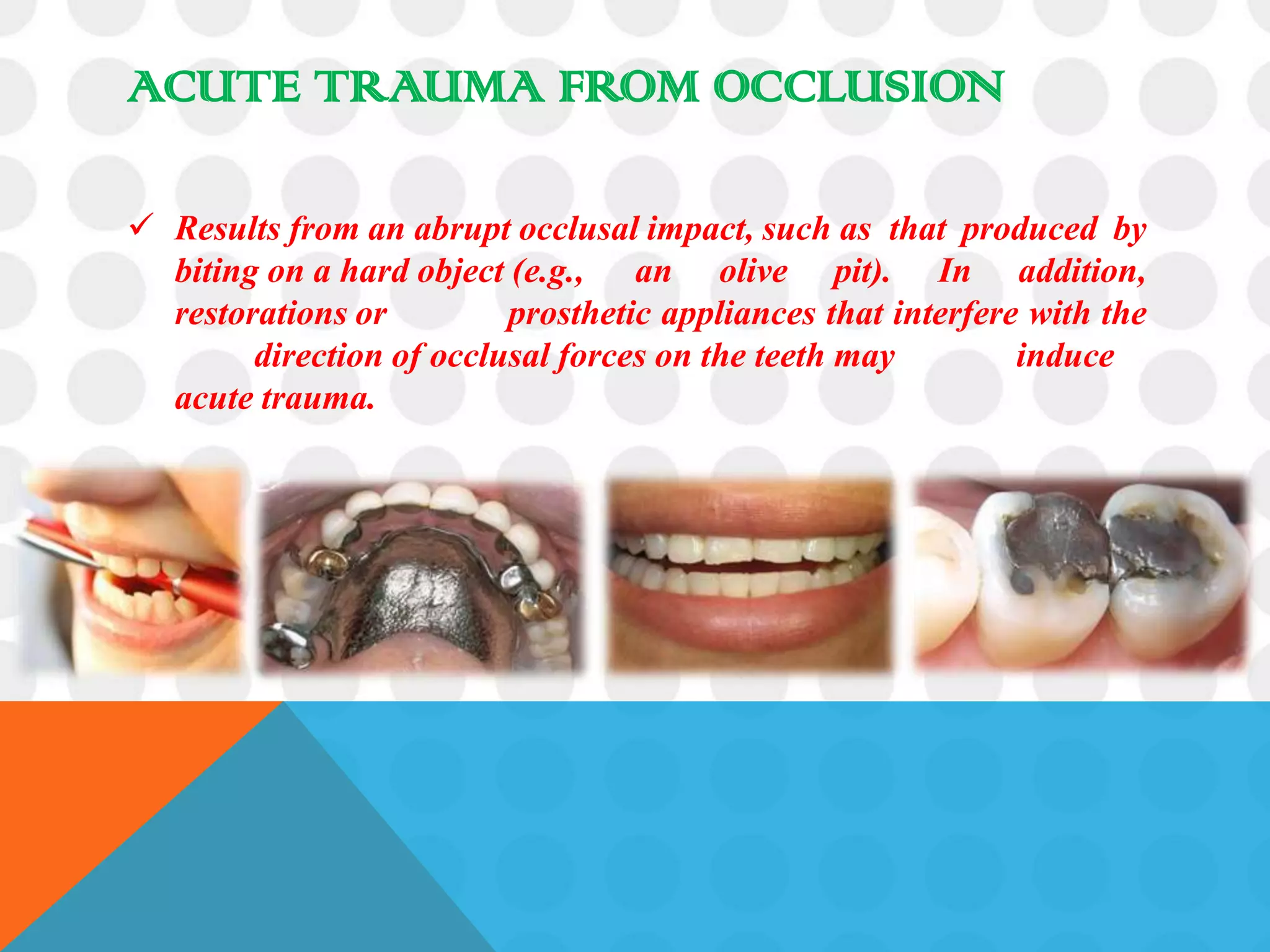 ACUTE TRAUMA FROM OCCLUSION

✓ Results from an abrupt occlusal impact, such as that produced by biting on a hard object (e.g., an olive pit). In addition, restorations or prosthetic appliances that interfere with the direction of occlusal forces on the teeth may induce acute trauma.